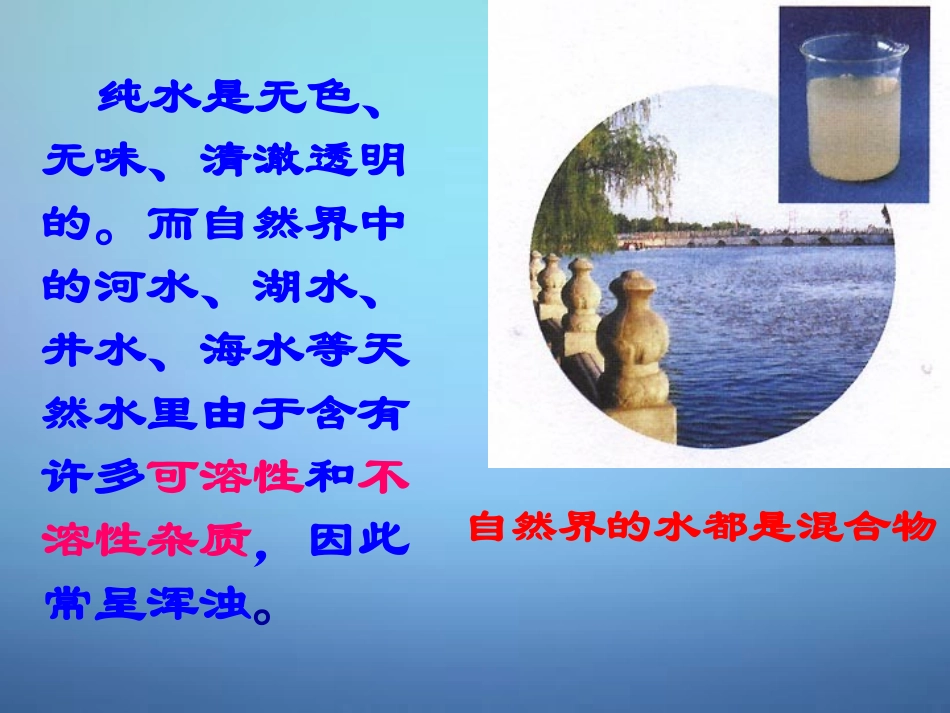 纯水是无色、无味、清澈透明的。而自然界中的河水、湖水、井水、海水等天然水里由于含有许多可溶性和不溶性杂质，因此常呈浑浊。

自然界的水都是混合物